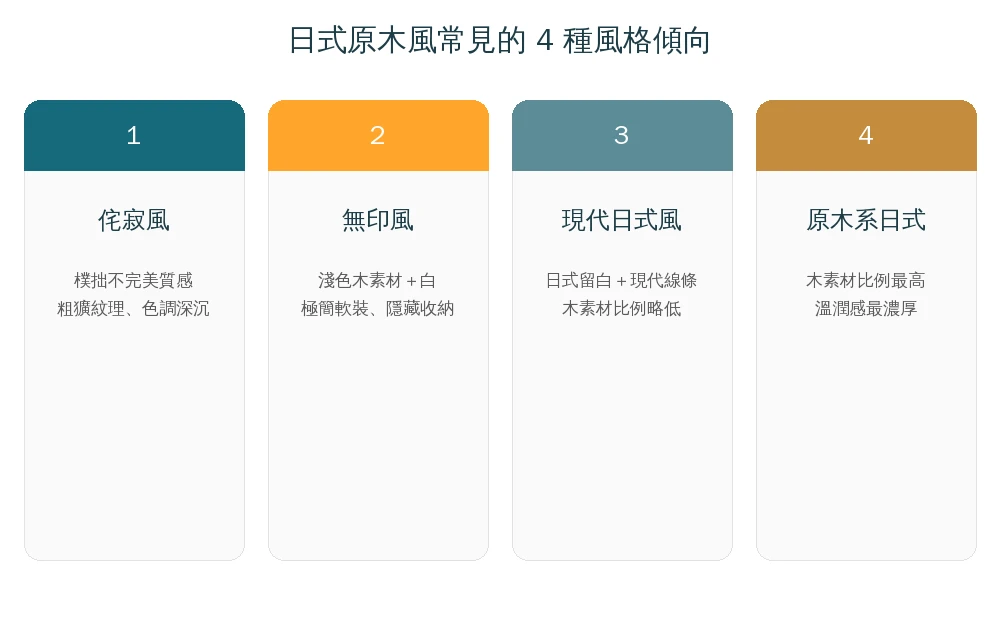 日式原木風常見的 4 種風格傾向

1

侘寂風

樸拙不完美質感
粗獷紋理、色調深沉

2

無印風

淺色木素材＋白
極簡軟裝、隱藏收納

3

現代日式風

日式留白＋現代線條
木素材比例略低

4

原木系日式

木素材比例最高
溫潤感最濃厚